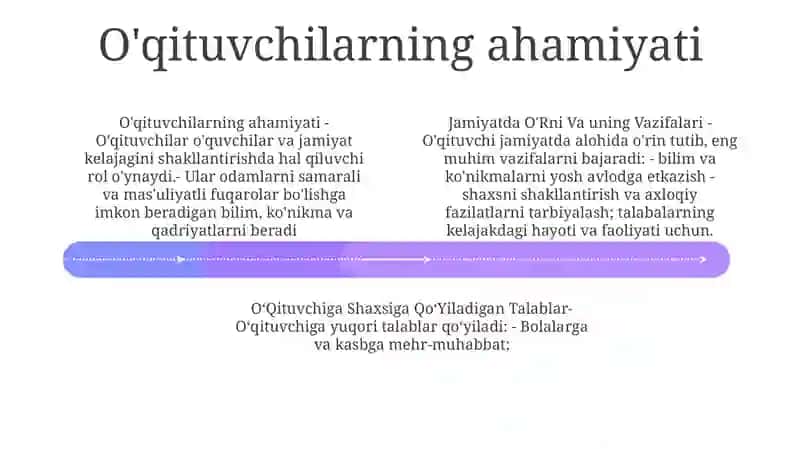 O'qituvchilarning ahamiyati

O'qituvchilarning ahamiyati - O'qituvchilar o'quvchilar va jamiyat kelajagini shakllantirishda hal qiluvchi rol o'ynaydi.- Ular odamlarni samarali va mas'uliyatli fuqarolar bo'lishga imkon beradigan bilim, ko'nikma va qadriyatlarni beradi

Jamiyatda O'Rni Va uning Vazifalari - O'qituvchi jamiyatda alohida o'rin tutib, eng muhim vazifalarni bajaradi: - bilim va ko'nikmalarni yosh avlodga etkazish - shaxsni shakllantirish va axloqiy fazilatlarni tarbiyalash; talabalarning kelajakdagi hayoti va faoliyati uchun.

O'Qituvchiga Shaxsiga Qo'Yiladigan Talablar- O'qituvchiga yuqori talablar qo'yiladi: - Bolalarga va kasbga mehr-muhabbat;